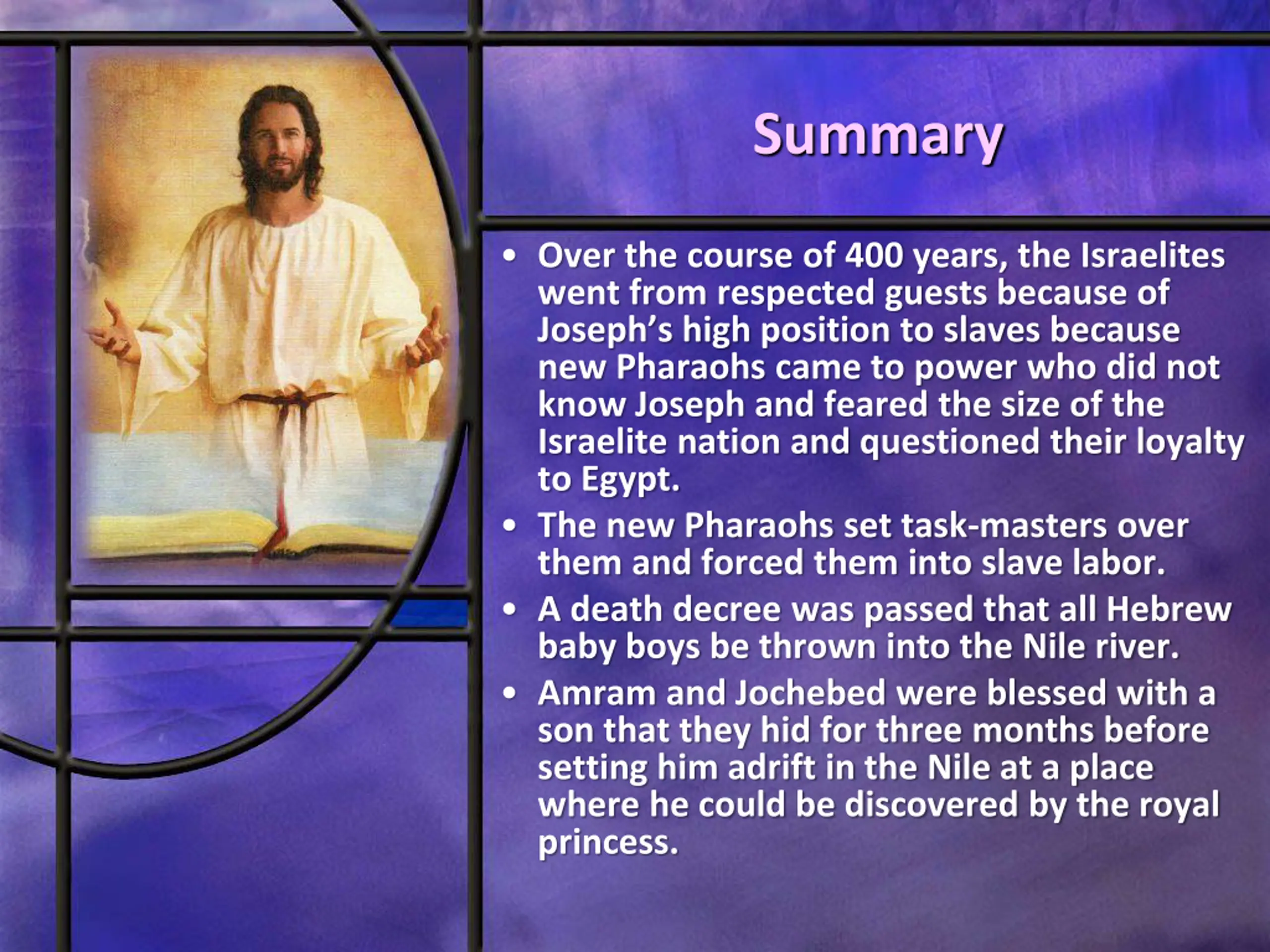 Summary

• Over the course of 400 years, the Israelites went from respected guests because of Joseph's high position to slaves because new Pharaohs came to power who did not know Joseph and feared the size of the Israelite nation and questioned their loyalty to Egypt.

• The new Pharaohs set task-masters over them and forced them into slave labor.

• A death decree was passed that all Hebrew baby boys be thrown into the Nile river.

• Amram and Jochebed were blessed with a son that they hid for three months before setting him adrift in the Nile at a place where he could be discovered by the royal princess.